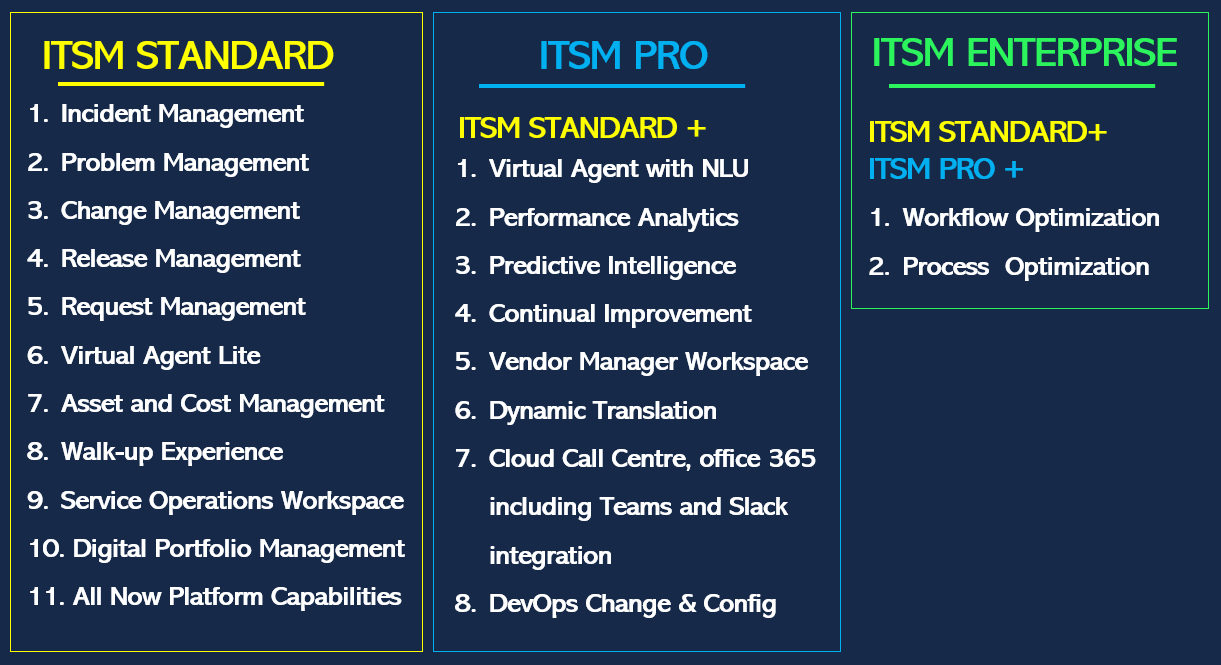 ITSM STANDARD

1. Incident Management
2. Problem Management
3. Change Management
4. Release Management
5. Request Management
6. Virtual Agent Lite
7. Asset and Cost Management
8. Walk-up Experience
9. Service Operations Workspace
10. Digital Portfolio Management
11. All Now Platform Capabilities

ITSM PRO

ITSM STANDARD +
1. Virtual Agent with NLU
2. Performance Analytics
3. Predictive Intelligence
4. Continual Improvement
5. Vendor Manager Workspace
6. Dynamic Translation
7. Cloud Call Centre, office 365 including Teams and Slack integration
8. DevOps Change & Config

ITSM ENTERPRISE

ITSM STANDARD+
ITSM PRO +
1. Workflow Optimization
2. Process Optimization